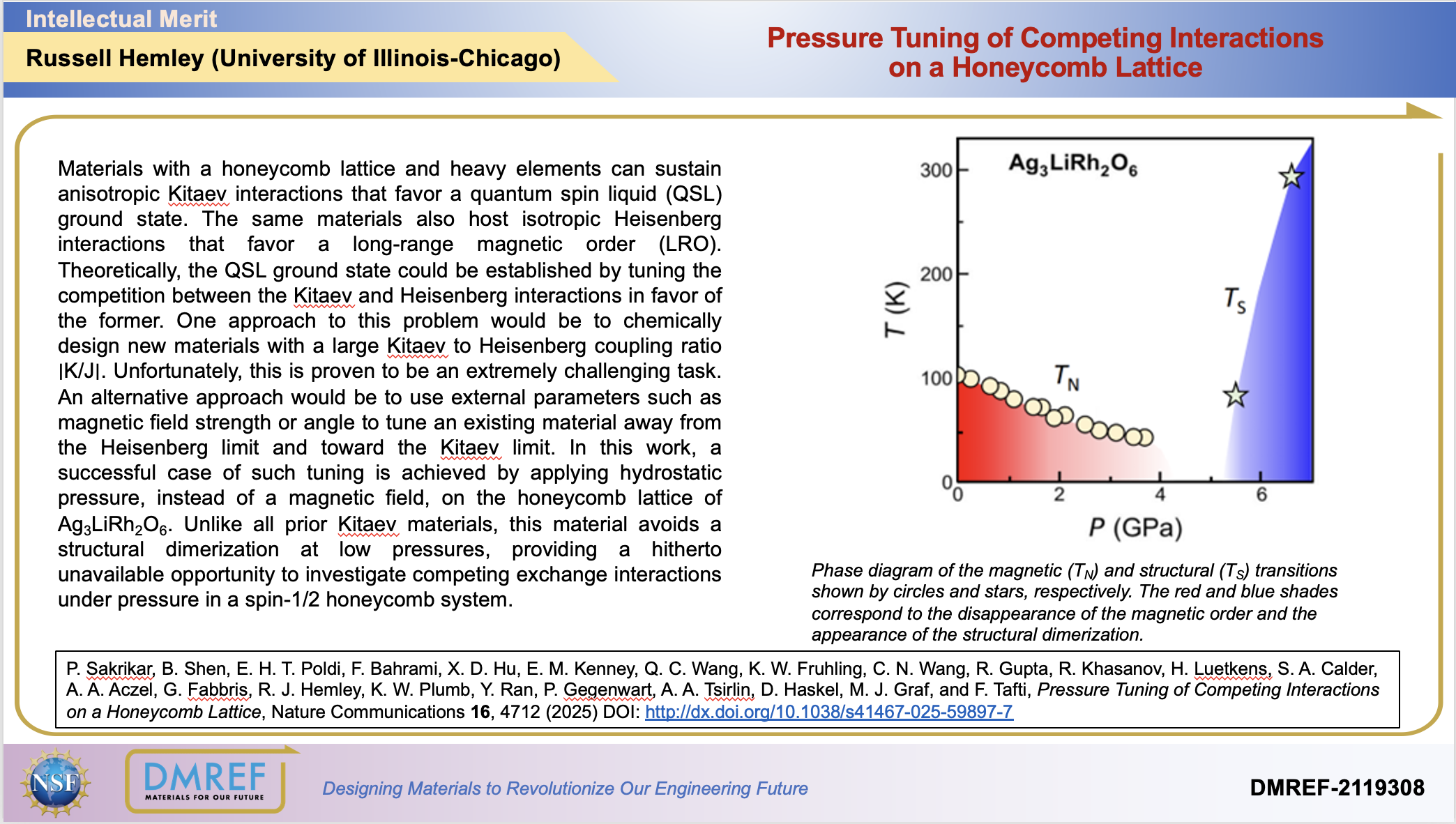 Intellectual Merit

Russell Hemley (University of Illinois-Chicago)

Pressure Tuning of Competing Interactions on a Honeycomb Lattice

Materials with a honeycomb lattice and heavy elements can sustain anisotropic Kitaev interactions that favor a quantum spin liquid (QSL) ground state. The same materials also host isotropic Heisenberg interactions that favor a long-range magnetic order (LRO). Theoretically, the QSL ground state could be established by tuning the competition between the Kitaev and Heisenberg interactions in favor of the former. One approach to this problem would be to chemically design new materials with a large Kitaev to Heisenberg coupling ratio |K/J|. Unfortunately, this is proven to be an extremely challenging task. An alternative approach would be to use external parameters such as magnetic field strength or angle to tune an existing material away from the Heisenberg limit and toward the Kitaev limit. In this work, a successful case of such tuning is achieved by applying hydrostatic pressure, instead of a magnetic field, on the honeycomb lattice of $Ag_3LiRh_2O_6$. Unlike all prior Kitaev materials, this material avoids a structural dimerization at low pressures, providing a hitherto unavailable opportunity to investigate competing exchange interactions under pressure in a spin-1/2 honeycomb system.

$Ag_3LiRh_2O_6$
300
200
100
0
$T$ (K)
$T_S$
$T_N$
0
2
4
6
$P$ (GPa)

Phase diagram of the magnetic ($T_N$) and structural ($T_S$) transitions shown by circles and stars, respectively. The red and blue shades correspond to the disappearance of the magnetic order and the appearance of the structural dimerization.

P. Sakrikar, B. Shen, E. H. T. Poldi, F. Bahrami, X. D. Hu, E. M. Kenney, Q. C. Wang, K. W. Fruhling, C. N. Wang, R. Gupta, R. Khasanov, H. Luetkens, S. A. Calder, A. A. Aczel, G. Fabbris, R. J. Hemley, K. W. Plumb, Y. Ran, P. Gegenwart, A. A. Tsirlin, D. Haskel, M. J. Graf, and F. Tafti, Pressure Tuning of Competing Interactions on a Honeycomb Lattice, Nature Communications 16, 4712 (2025) DOI: http://dx.doi.org/10.1038/s41467-025-59897-7

NSF
DMREF
MATERIALS FOR OUR FUTURE
Designing Materials to Revolutionize Our Engineering Future
DMREF-2119308